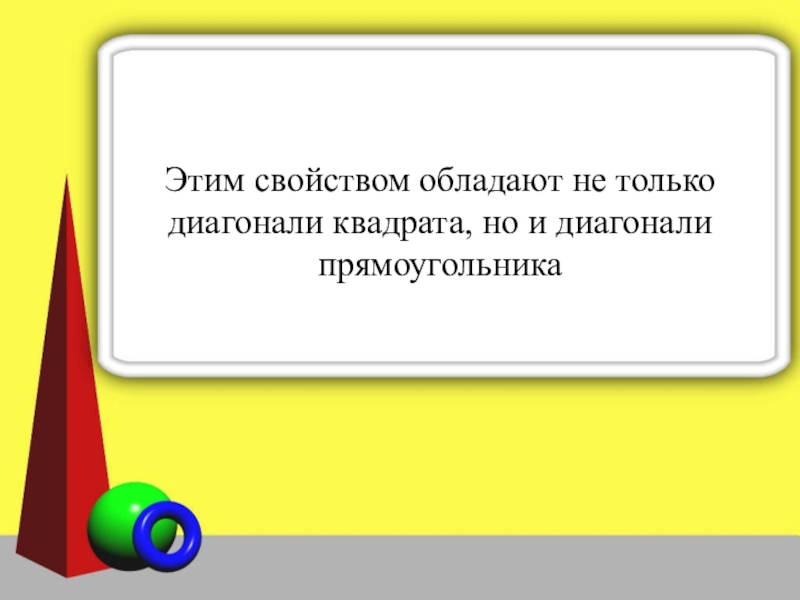 Этим свойством обладают не только диагонали квадрата, но и диагонали прямоугольника